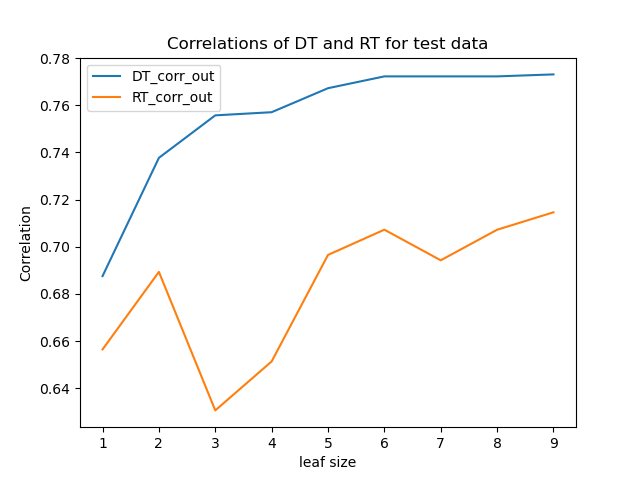 Correlations of DT and RT for test data

DT_corr_out
RT_corr_out

Correlation

0.78
0.76
0.74
0.72
0.70
0.68
0.66
0.64

1 2 3 4 5 6 7 8 9

leaf size